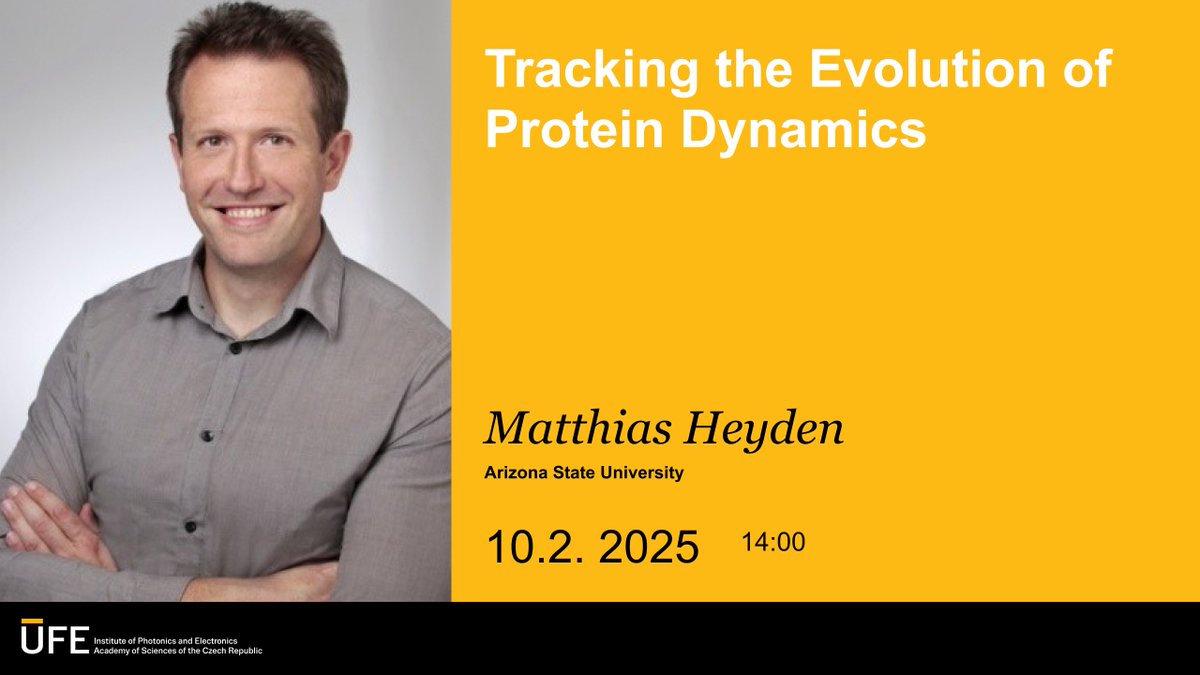 Tracking the Evolution of Protein Dynamics

Matthias Heyden

Arizona State University

10.2. 2025 14:00

ÚFE Institute of Photonics and Electronics Academy of Sciences of the Czech Republic